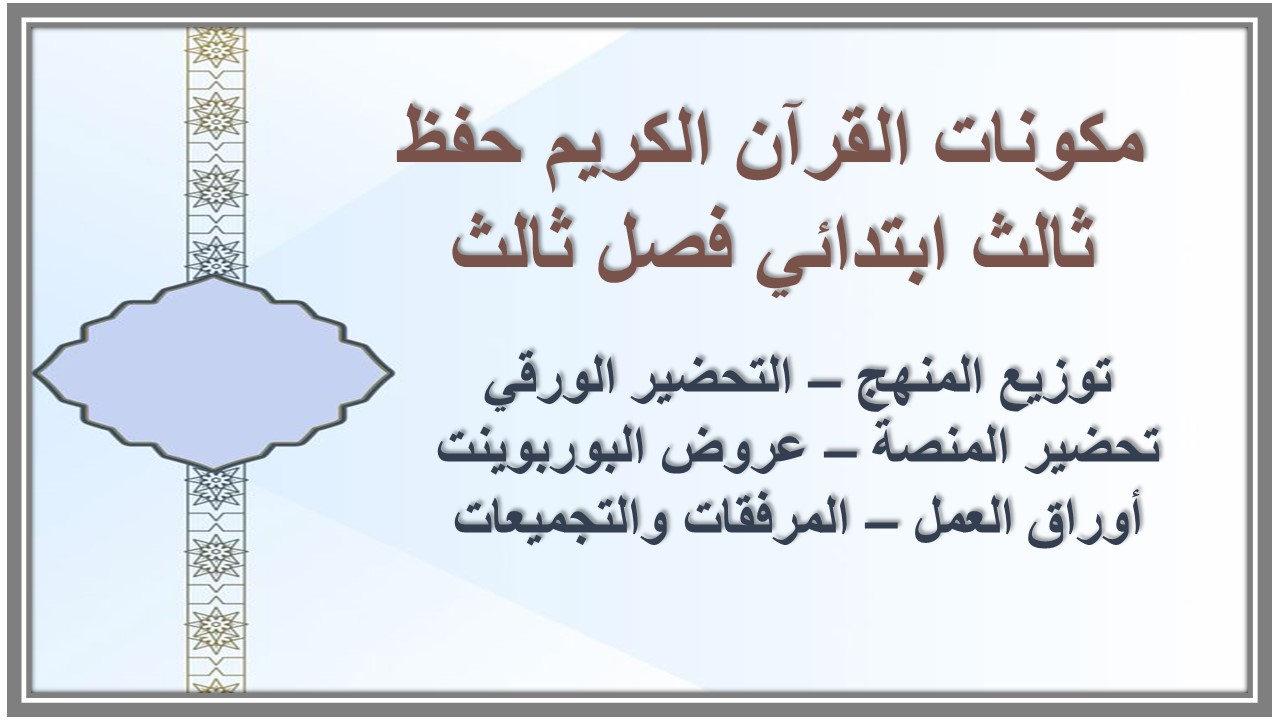 مكونات القرآن الكريم حفظ ثالث ابتدائي فصل ثالث

توزيع المنهج – التحضير الورقي
تحضير المنصة – عروض البوربوينت
أوراق العمل – المرفقات والتجميعات